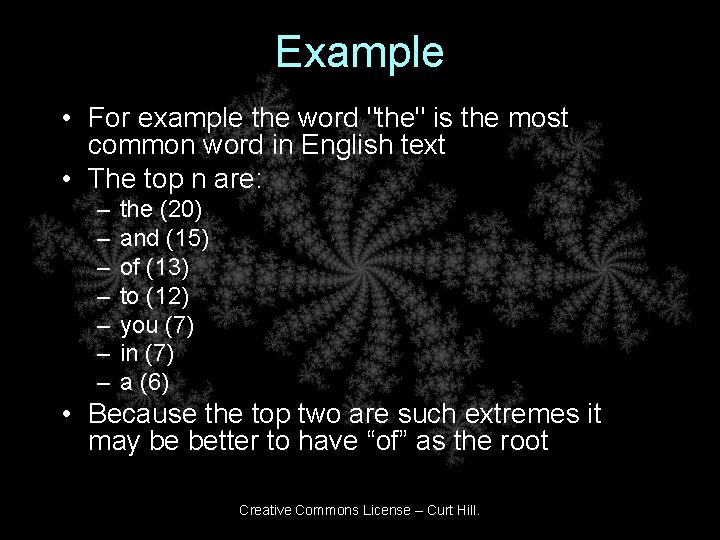 Example

• For example the word "the" is the most common word in English text
• The top n are:
– the (20)
– and (15)
– of (13)
– to (12)
– you (7)
– in (7)
– a (6)
• Because the top two are such extremes it may be better to have “of” as the root

Creative Commons License – Curt Hill.